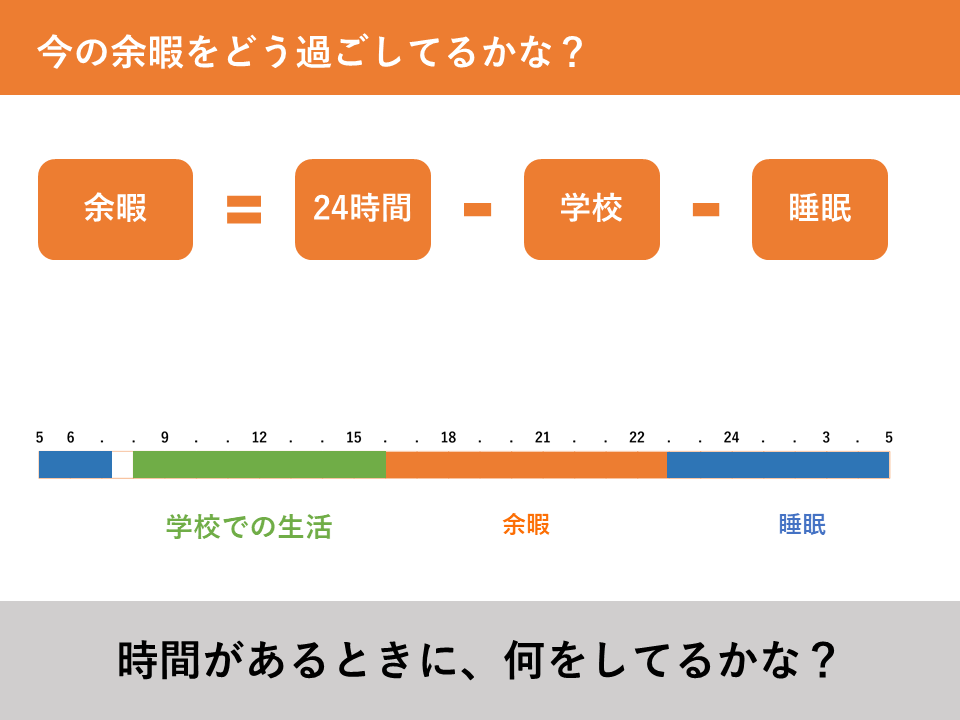 今の余暇をどう過ごしてるかな？

余暇 = 24時間 - 学校 - 睡眠

5 6 . . 9 . . 12 . . 15 . . 18 . . 21 . . 22 . . 24 . . 3 . 5

学校での生活

余暇

睡眠

時間があるときに、何をしてるかな？